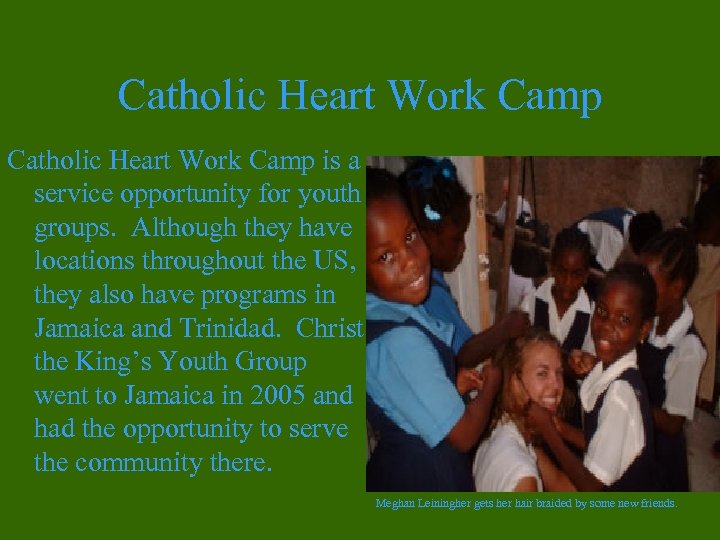 Catholic Heart Work Camp

Catholic Heart Work Camp is a service opportunity for youth groups. Although they have locations throughout the US, they also have programs in Jamaica and Trinidad. Christ the King's Youth Group went to Jamaica in 2005 and had the opportunity to serve the community there.

Meghan Leiningher gets her hair braided by some new friends.